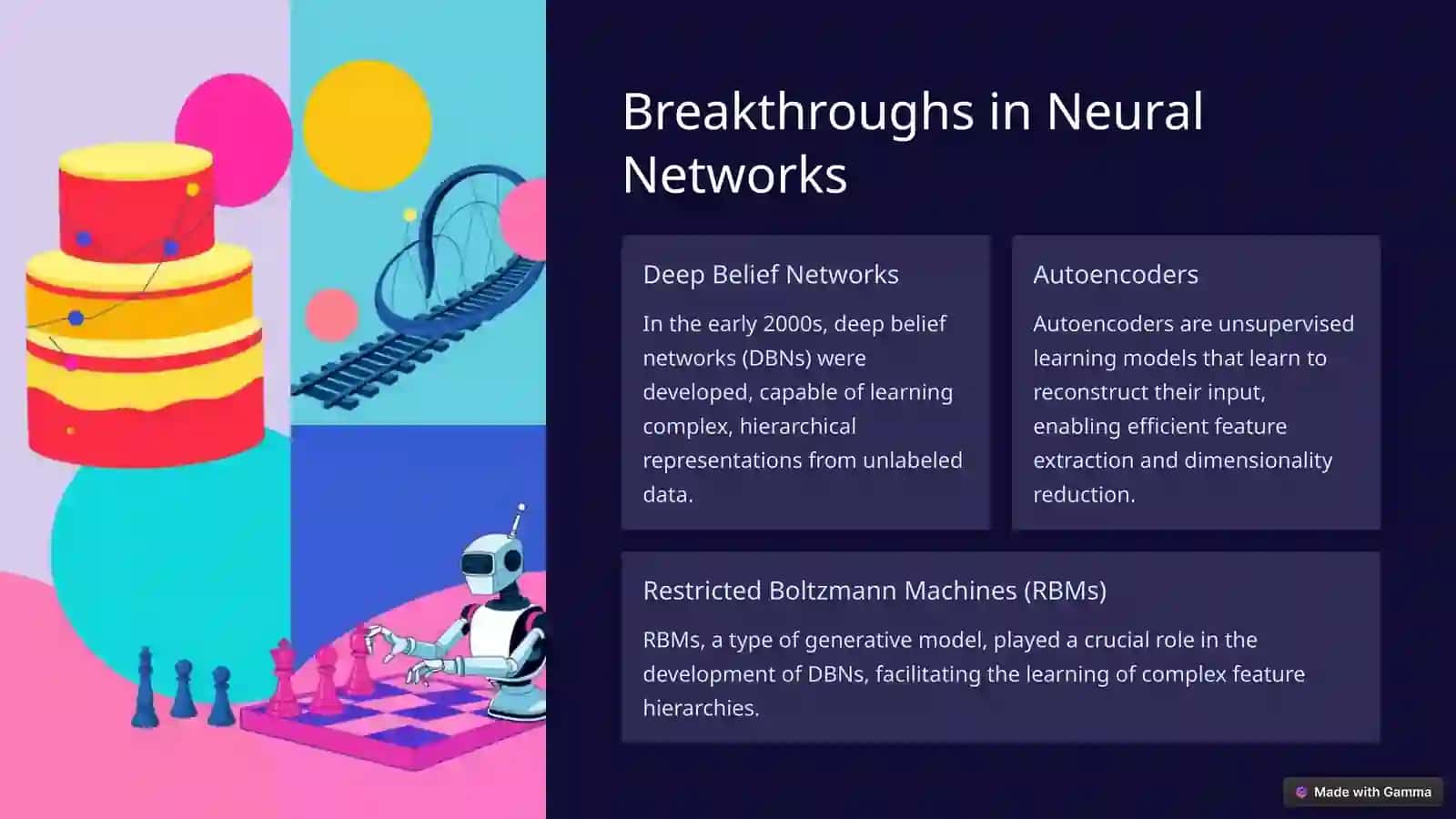 Breakthroughs in Neural Networks

Deep Belief Networks

In the early 2000s, deep belief networks (DBNs) were developed, capable of learning complex, hierarchical representations from unlabeled data.

Autoencoders

Autoencoders are unsupervised learning models that learn to reconstruct their input, enabling efficient feature extraction and dimensionality reduction.

Restricted Boltzmann Machines (RBMs)

RBMs, a type of generative model, played a crucial role in the development of DBNs, facilitating the learning of complex feature hierarchies.

Made with Gamma